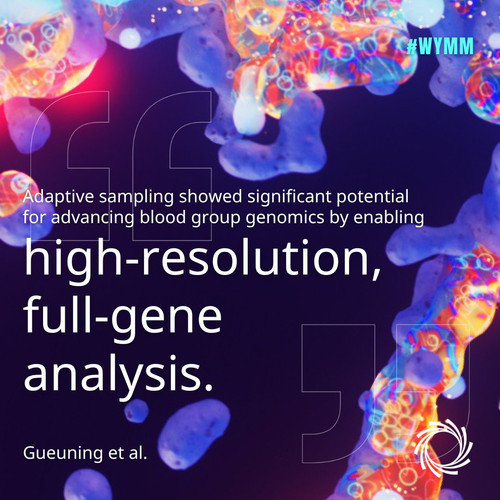 #WYMM

Adaptive sampling showed significant potential for advancing blood group genomics by enabling high-resolution, full-gene analysis.

Gueuning et al.